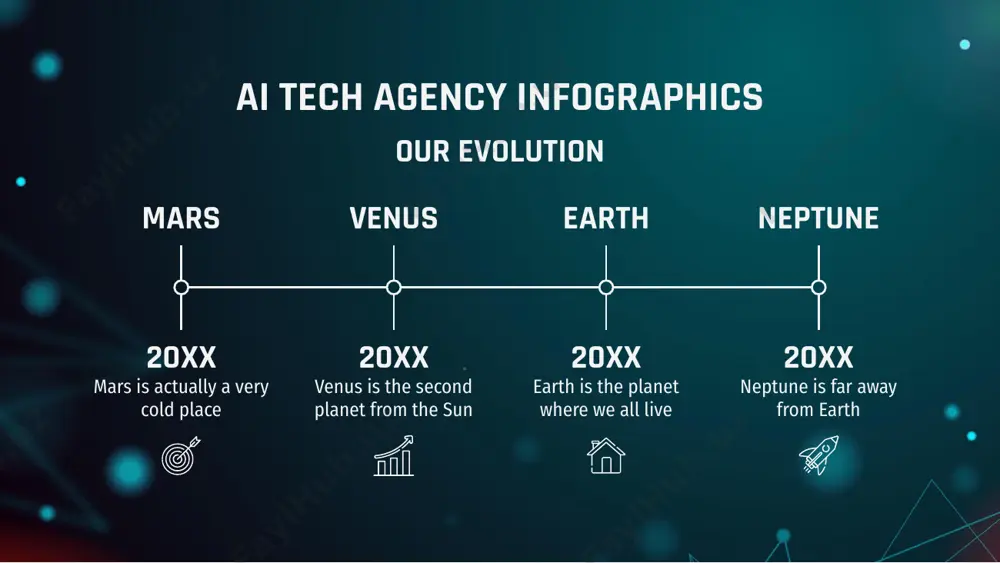 AI TECH AGENCY INFOGRAPHICS

OUR EVOLUTION

MARS

20XX

Mars is actually a very cold place

VENUS

20XX

Venus is the second planet from the Sun

EARTH

20XX

Earth is the planet where we all live

NEPTUNE

20XX

Neptune is far away from Earth